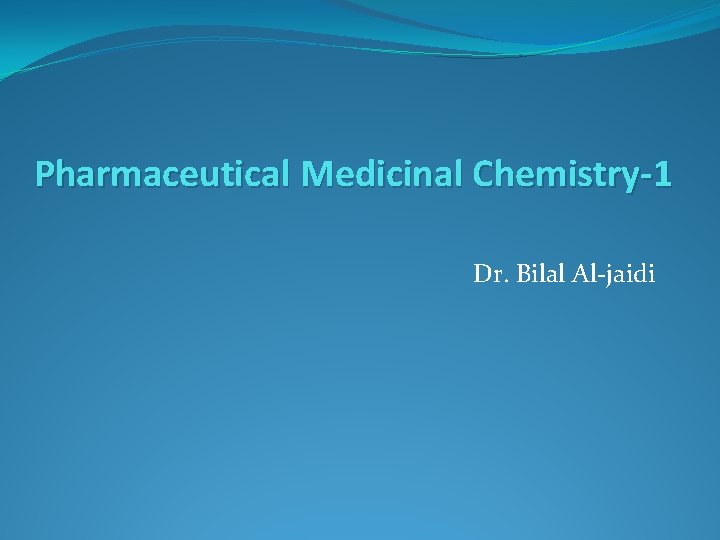 Pharmaceutical Medicinal Chemistry-1

Dr. Bilal Al-jaidi